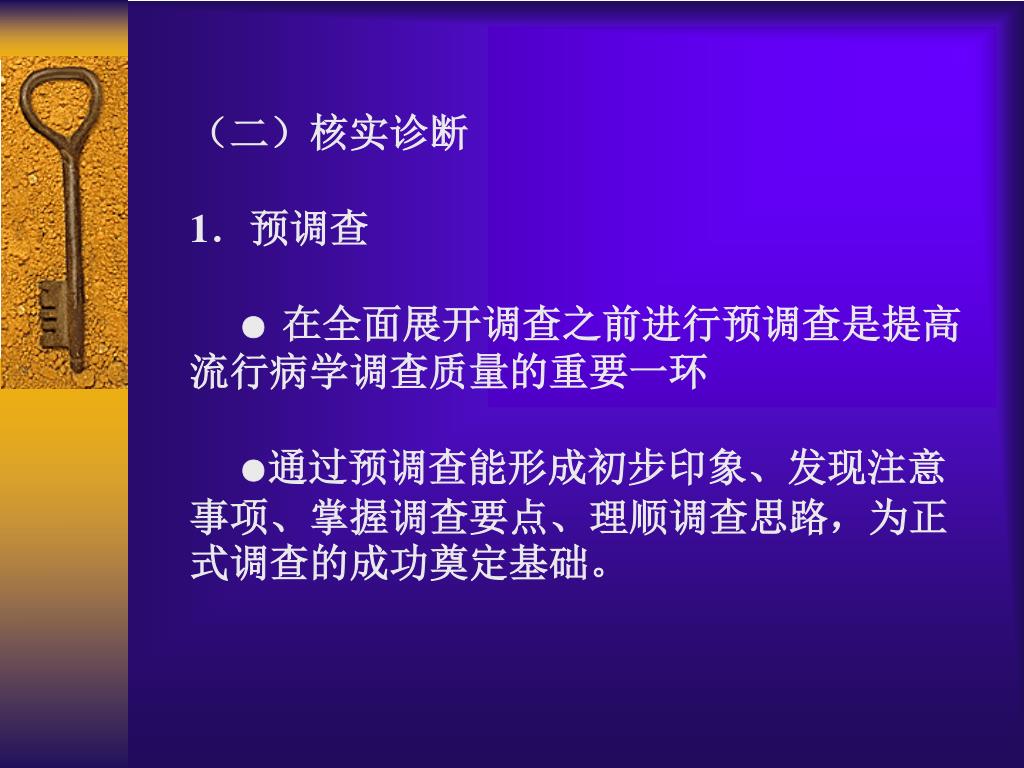 （二）核实诊断

1．预调查

● 在全面展开调查之前进行预调查是提高流行病学调查质量的重要一环

●通过预调查能形成初步印象、发现注意事项、掌握调查要点、理顺调查思路，为正式调查的成功奠定基础。